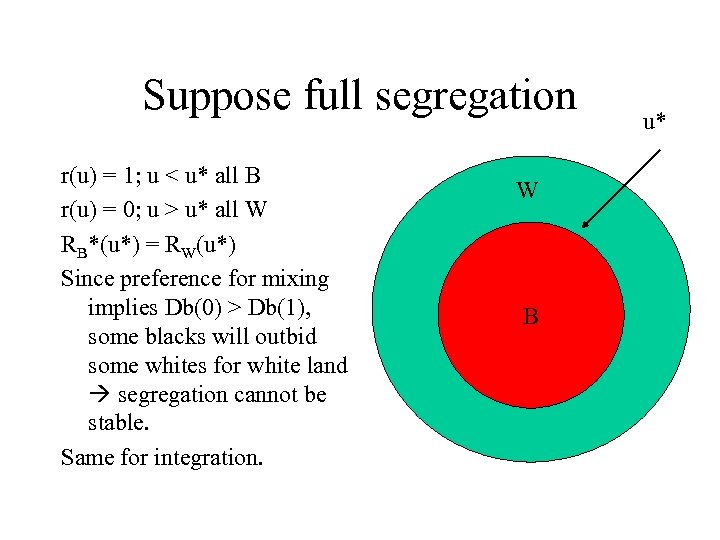 Suppose full segregation

r(u) = 1; u < u* all B

r(u) = 0; u > u* all W

$R_B$*(u*) = $R_W$(u*)

Since preference for mixing implies Db(0) > Db(1), some blacks will outbid some whites for white land → segregation cannot be stable.

Same for integration.

u*

W

B